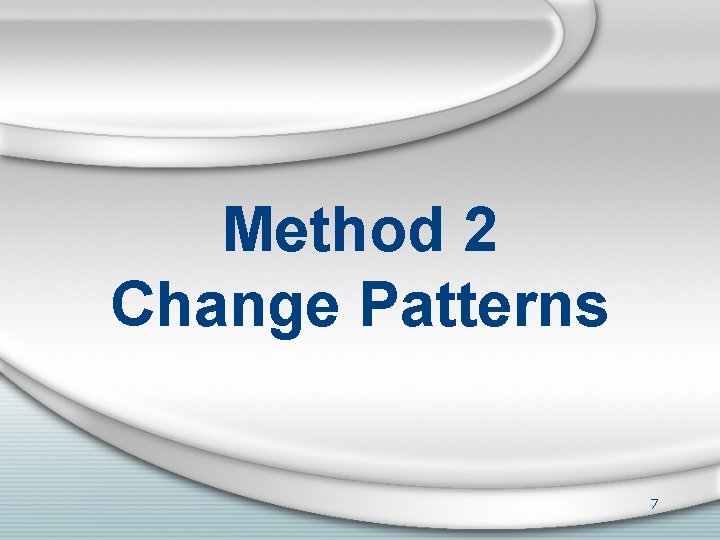 Method 2
Change Patterns

7